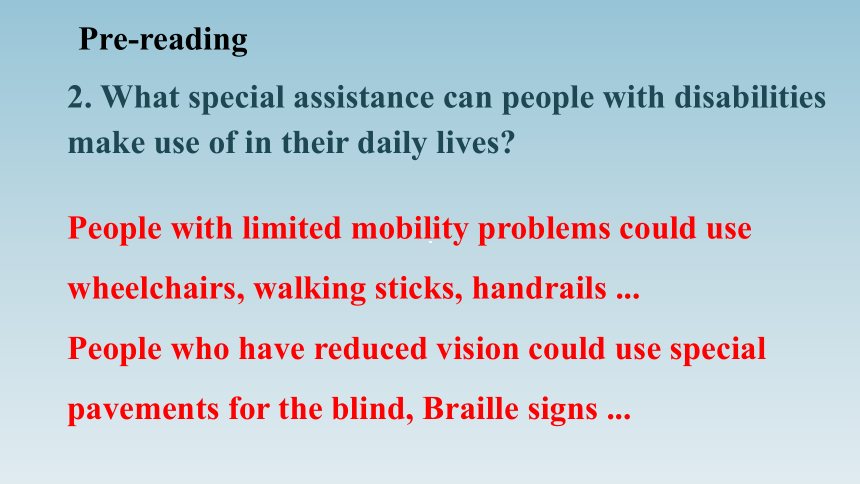 Pre-reading

2. What special assistance can people with disabilities make use of in their daily lives?

People with limited mobility problems could use wheelchairs, walking sticks, handrails ...
People who have reduced vision could use special pavements for the blind, Braille signs ...